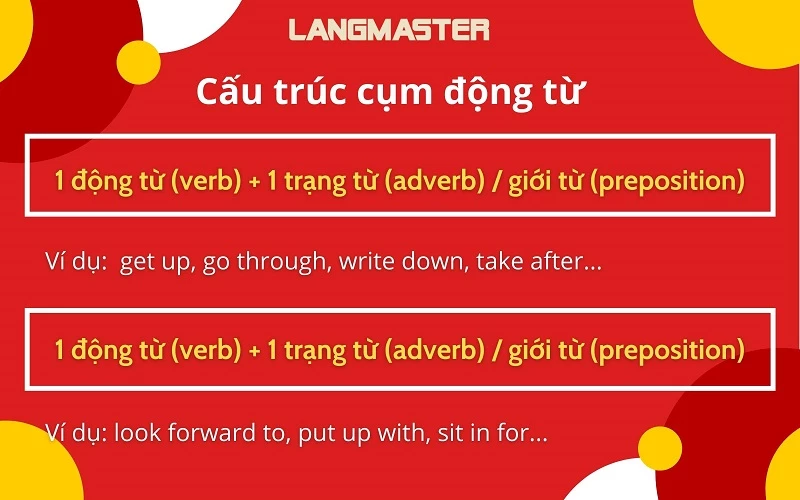 LANGMASTER

Cấu trúc cụm động từ

1 động từ (verb) + 1 trạng từ (adverb) / giới từ (preposition)

Ví dụ: get up, go through, write down, take after...

1 động từ (verb) + 1 trạng từ (adverb) / giới từ (preposition)

Ví dụ: look forward to, put up with, sit in for...